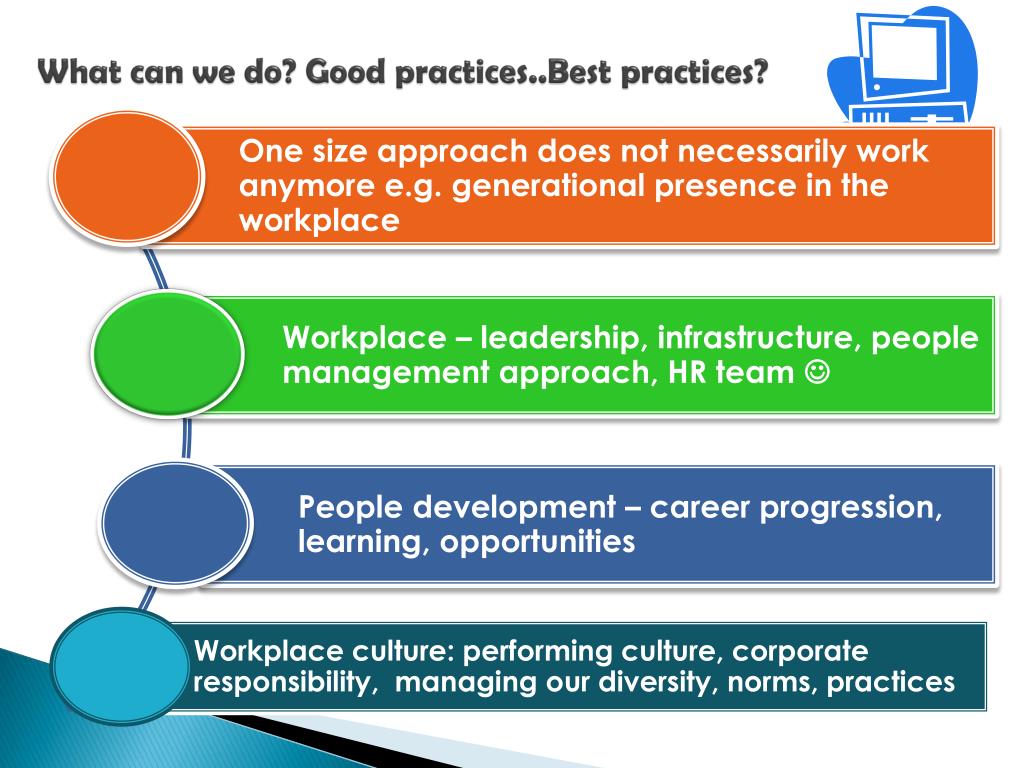 What can we do? Good practices..Best practices?

One size approach does not necessarily work anymore e.g. generational presence in the workplace

Workplace – leadership, infrastructure, people management approach, HR team ☺

People development – career progression, learning, opportunities

Workplace culture: performing culture, corporate responsibility, managing our diversity, norms, practices